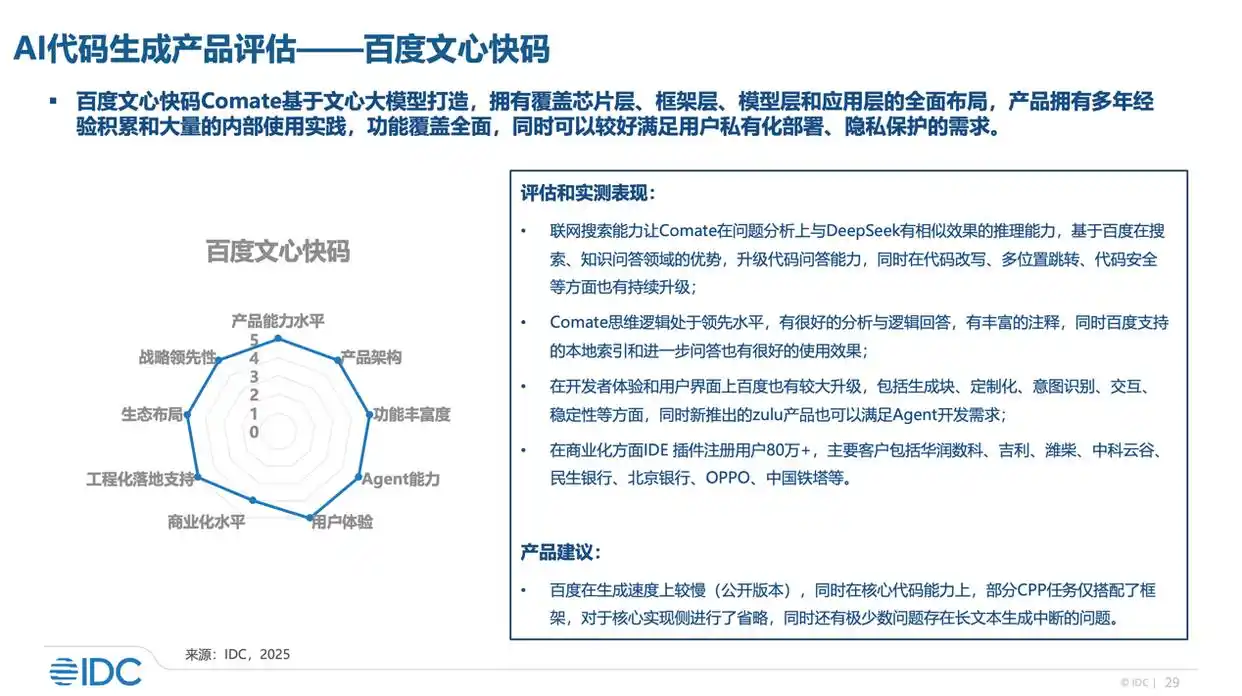 AI代码生成产品评估——百度文心快码

▪ 百度文心快码Comate基于文心大模型打造，拥有覆盖芯片层、框架层、模型层和应用层的全面布局，产品拥有多年经验积累和大量的内部使用实践，功能覆盖全面，同时可以较好满足用户私有化部署、隐私保护的需求。

百度文心快码

产品能力水平
产品架构
功能丰富度
Agent能力
用户体验
商业化水平
工程化落地支持
生态布局
战略领先性
5
4
3
2
1
0

评估和实测表现：

• 联网搜索能力让Comate在问题分析上与DeepSeek有相似效果的推理能力，基于百度在搜索、知识问答领域的优势，升级代码问答能力，同时在代码改写、多位置跳转、代码安全等方面也有持续升级；

• Comate思维逻辑处于领先水平，有很好的分析与逻辑回答，有丰富的注释，同时百度支持的本地索引和进一步问答也有很好的使用效果；

• 在开发者体验和用户界面上百度也有较大升级，包括生成块、定制化、意图识别、交互、稳定性等方面，同时新推出的zulu产品也可以满足Agent开发需求；

• 在商业化方面IDE 插件注册用户80万+，主要客户包括华润数科、吉利、潍柴、中科云谷、民生银行、北京银行、OPPO、中国铁塔等。

产品建议：

• 百度在生成速度上较慢（公开版本），同时在核心代码能力上，部分CPP任务仅搭配了框架，对于核心实现侧进行了省略，同时还有极少数问题存在长文本生成中断的问题。

来源：IDC，2025

IDC

© IDC | 29